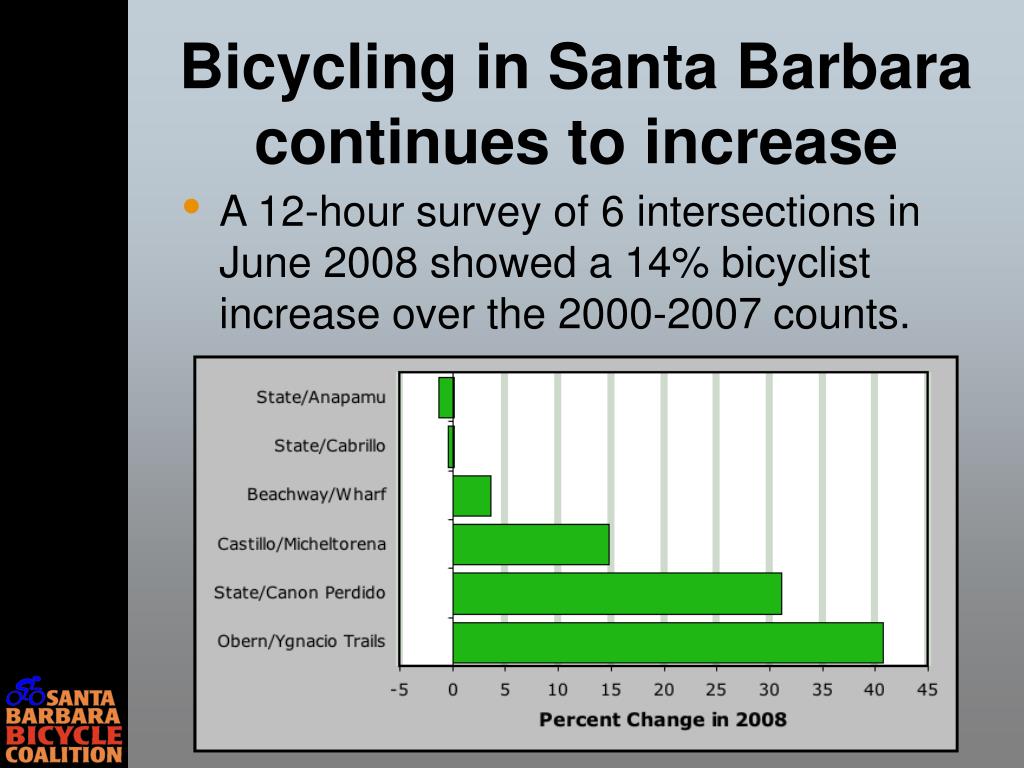 Bicycling in Santa Barbara continues to increase

• A 12-hour survey of 6 intersections in June 2008 showed a 14% bicyclist increase over the 2000-2007 counts.

State/Anapamu
State/Cabrillo
Beachway/Wharf
Castillo/Micheltorena
State/Canon Perdido
Obern/Ygnacio Trails

-5 0 5 10 15 20 25 30 35 40 45
Percent Change in 2008

SANTA BARBARA BICYCLE COALITION